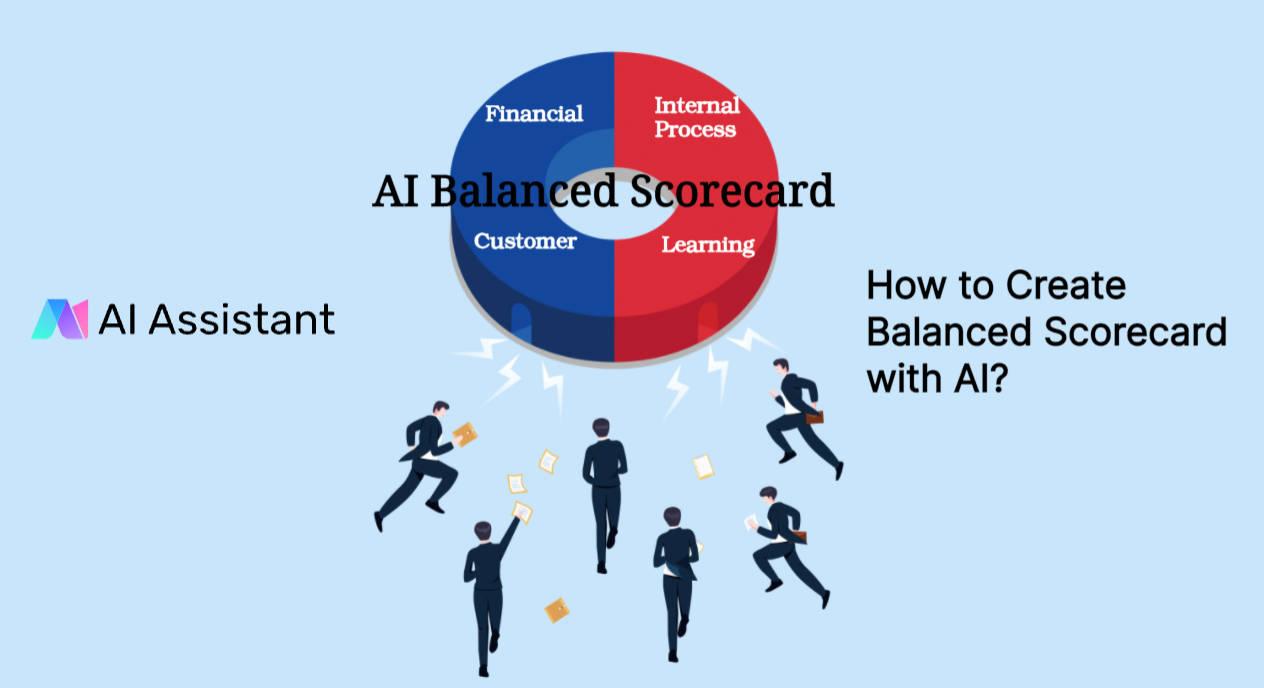 Financial

Internal Process

AI Balanced Scorecard

Customer

Learning

AI Assistant

How to Create Balanced Scorecard with AI?